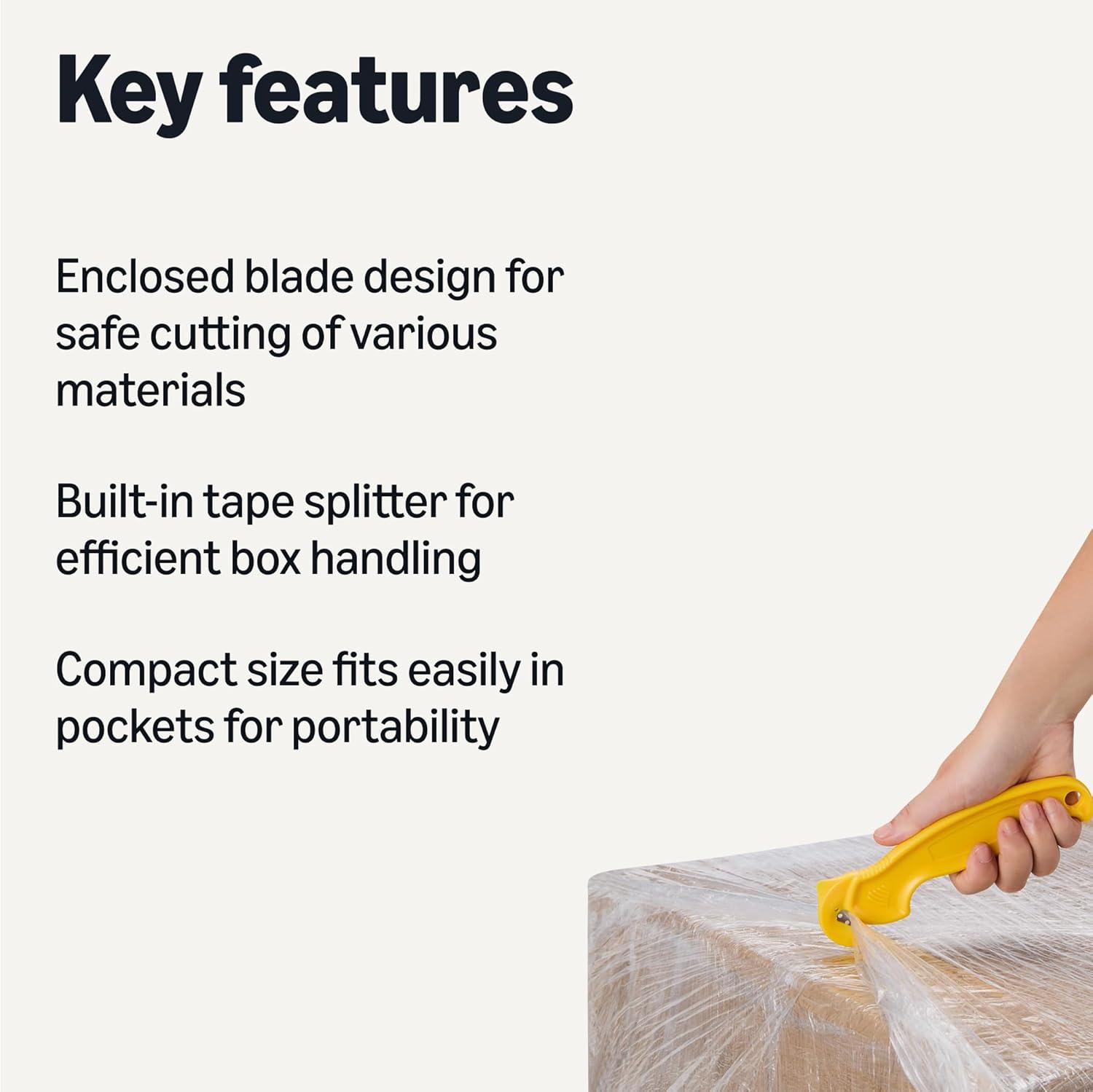 Key features

Enclosed blade design for safe cutting of various materials

Built-in tape splitter for efficient box handling

Compact size fits easily in pockets for portability